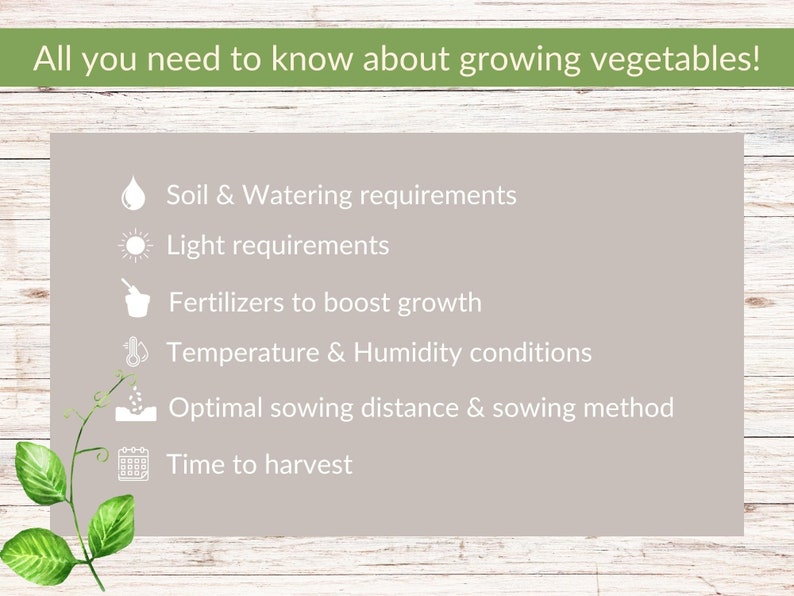 All you need to know about growing vegetables!

Soil & Watering requirements

Light requirements

Fertilizers to boost growth

Temperature & Humidity conditions

Optimal sowing distance & sowing method

Time to harvest